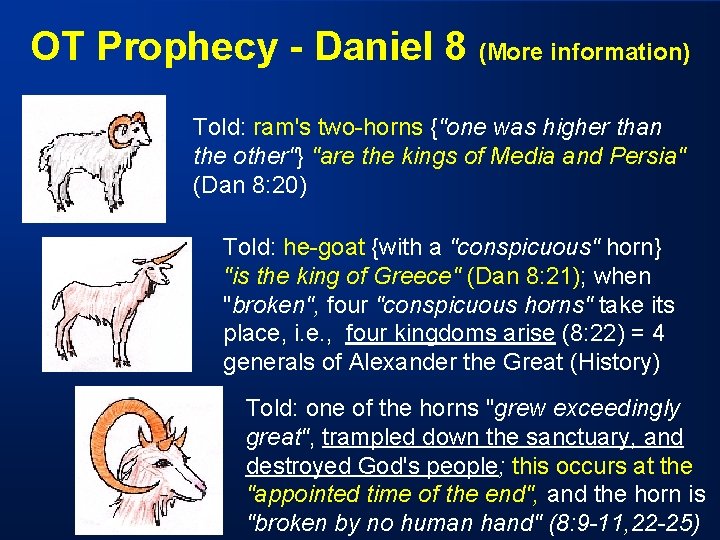 OT Prophecy - Daniel 8 (More information)

Told: ram's two-horns {"one was higher than the other"} "are the kings of Media and Persia" (Dan 8:20)

Told: he-goat {with a "conspicuous" horn} "is the king of Greece" (Dan 8:21); when "broken", four "conspicuous horns" take its place, i.e., four kingdoms arise (8:22) = 4 generals of Alexander the Great (History)

Told: one of the horns "grew exceedingly great", trampled down the sanctuary, and destroyed God's people; this occurs at the "appointed time of the end", and the horn is "broken by no human hand" (8:9-11,22-25)